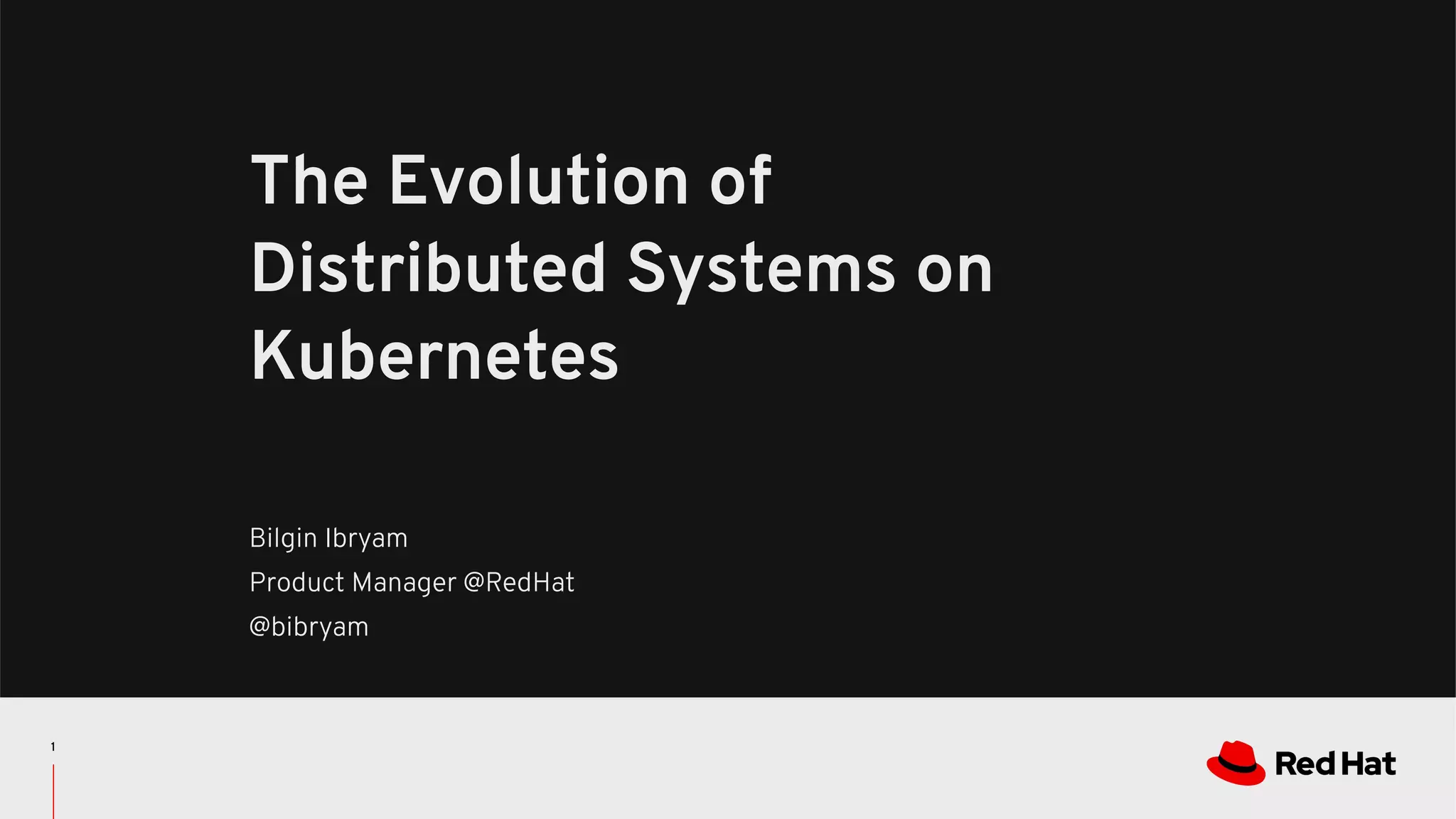 The Evolution of Distributed Systems on Kubernetes

Bilgin Ibryam
Product Manager @RedHat
@bibryam

1

Red Hat